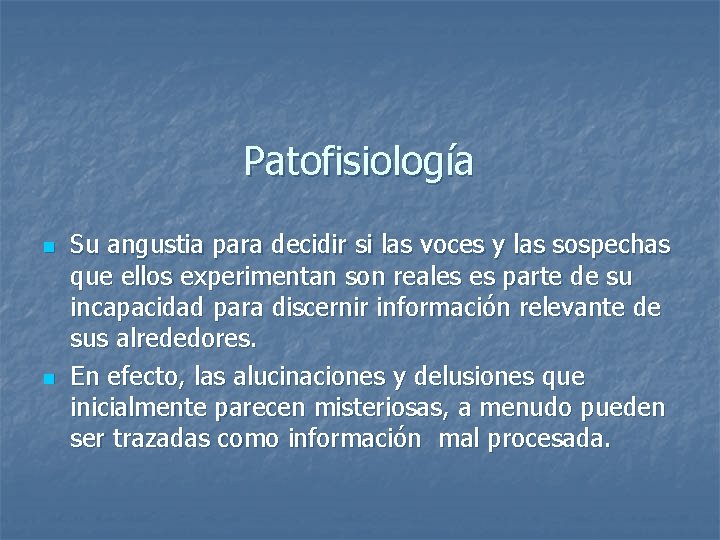 Patofisiología

- Su angustia para decidir si las voces y las sospechas que ellos experimentan son reales es parte de su incapacidad para discernir información relevante de sus alrededores.
- En efecto, las alucinaciones y delusiones que inicialmente parecen misteriosas, a menudo pueden ser trazadas como información mal procesada.